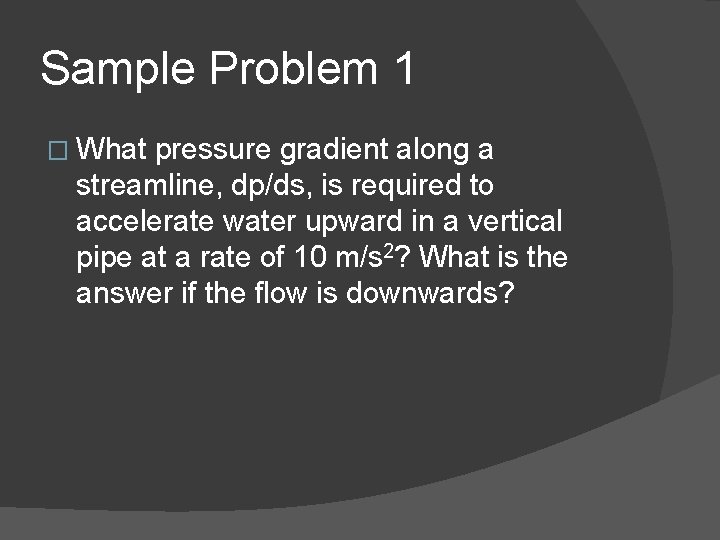 Sample Problem 1

□ What pressure gradient along a streamline, dp/ds, is required to accelerate water upward in a vertical pipe at a rate of 10 m/s$^2$? What is the answer if the flow is downwards?